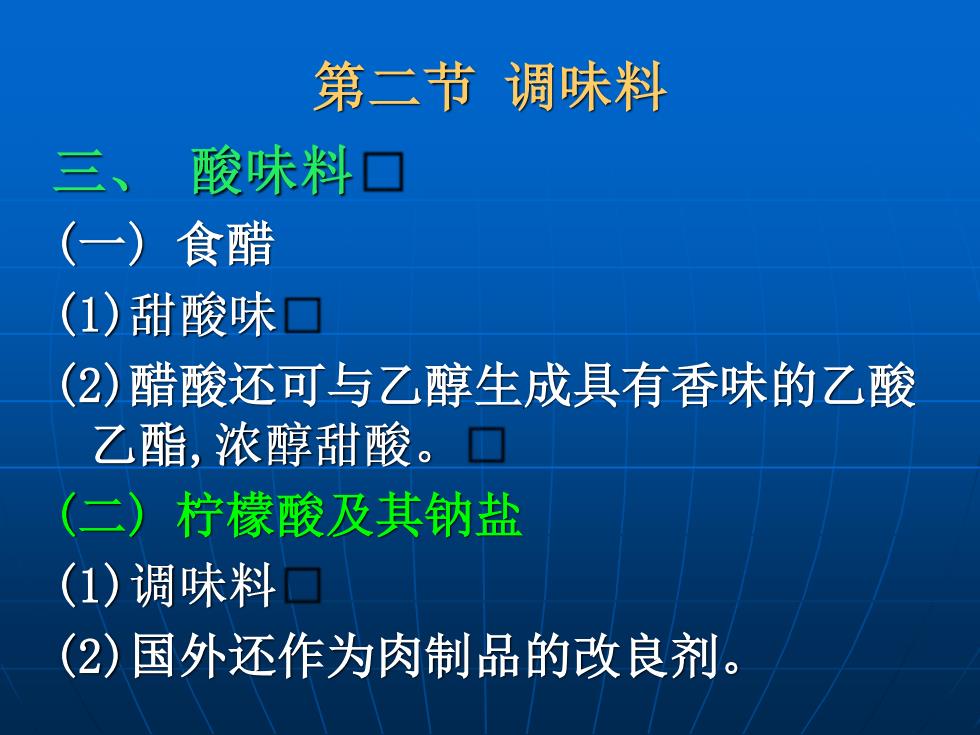 第二节 调味料

三、 酸味料□

(一) 食醋

(1)甜酸味□

(2)醋酸还可与乙醇生成具有香味的乙酸乙酯,浓醇甜酸。□

(二) 柠檬酸及其钠盐

(1)调味料□

(2)国外还作为肉制品的改良剂。